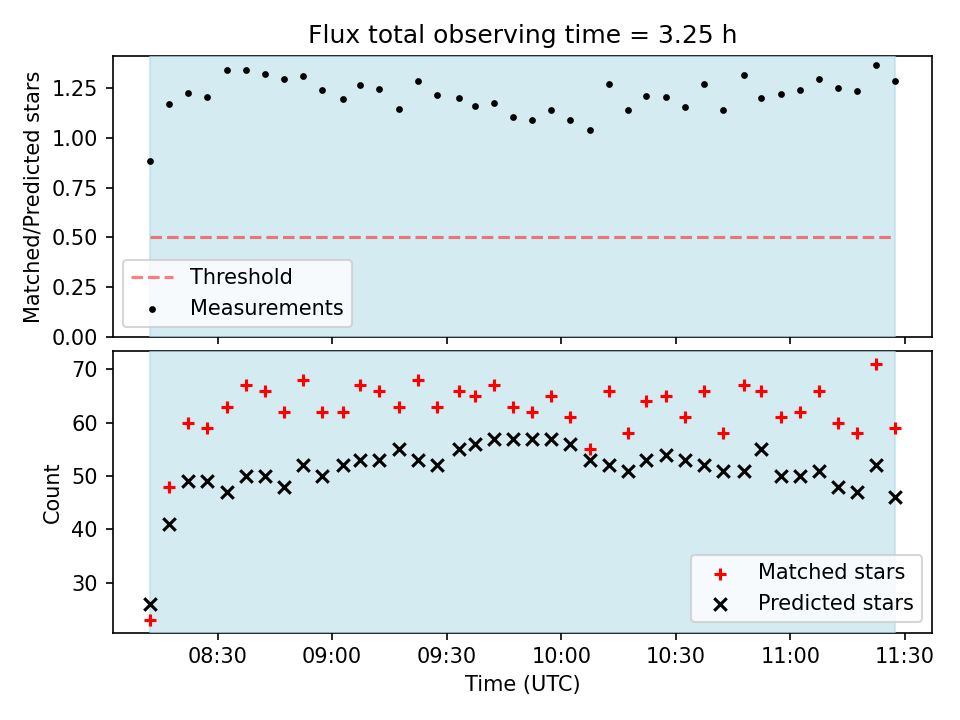 Flux total observing time = 3.25 h

Matched/Predicted stars

1.25
1.00
0.75
0.50
0.25
0.00

Threshold
Measurements

Count

70
60
50
40
30

Matched stars
Predicted stars

08:30
09:00
09:30
10:00
10:30
11:00
11:30

Time (UTC)